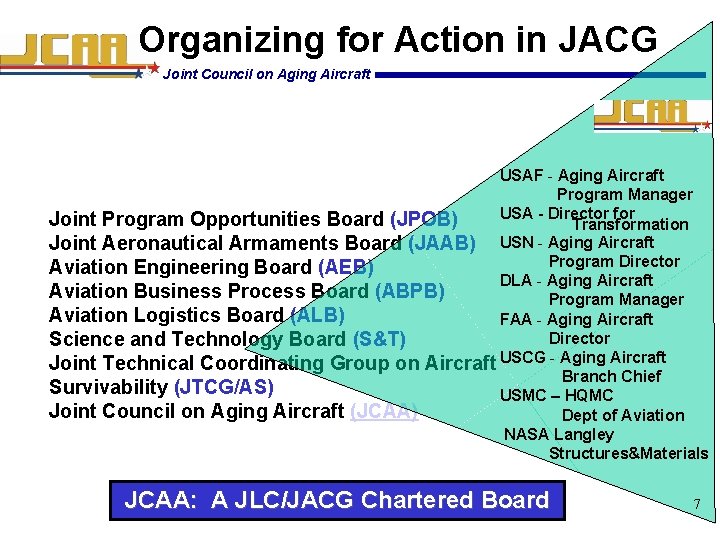 JCAA Organizing for Action in JACG

Joint Council on Aging Aircraft

JCAA

Joint Program Opportunities Board (JPOB)
Joint Aeronautical Armaments Board (JAAB)
Aviation Engineering Board (AEB)
Aviation Business Process Board (ABPB)
Aviation Logistics Board (ALB)
Science and Technology Board (S&T)
Joint Technical Coordinating Group on Aircraft Survivability (JTCG/AS)
Joint Council on Aging Aircraft (JCAA)

USAF - Aging Aircraft Program Manager
USA - Director for Transformation
USN - Aging Aircraft Program Director
DLA - Aging Aircraft Program Manager
FAA - Aging Aircraft Director
USCG - Aging Aircraft Branch Chief
USMC – HQMC Dept of Aviation
NASA Langley Structures&Materials

JCAA: A JLC/JACG Chartered Board

7